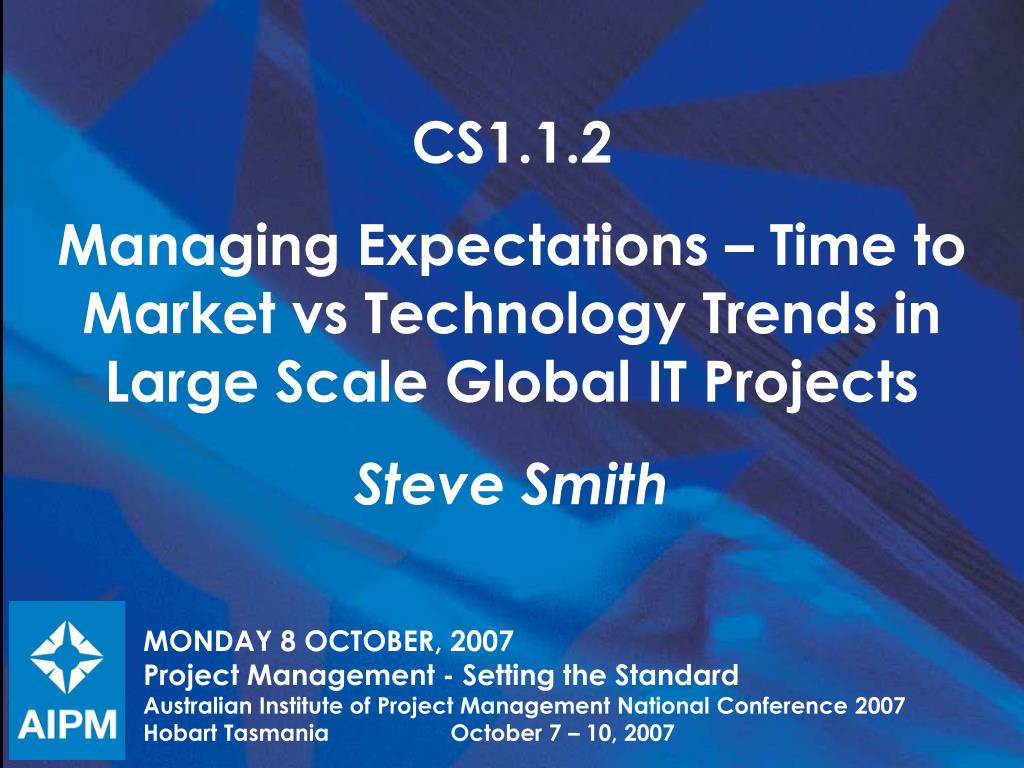 CS1.1.2

Managing Expectations – Time to Market vs Technology Trends in Large Scale Global IT Projects

Steve Smith

AIPM

MONDAY 8 OCTOBER, 2007
Project Management - Setting the Standard
Australian Institute of Project Management National Conference 2007
Hobart Tasmania October 7 – 10, 2007